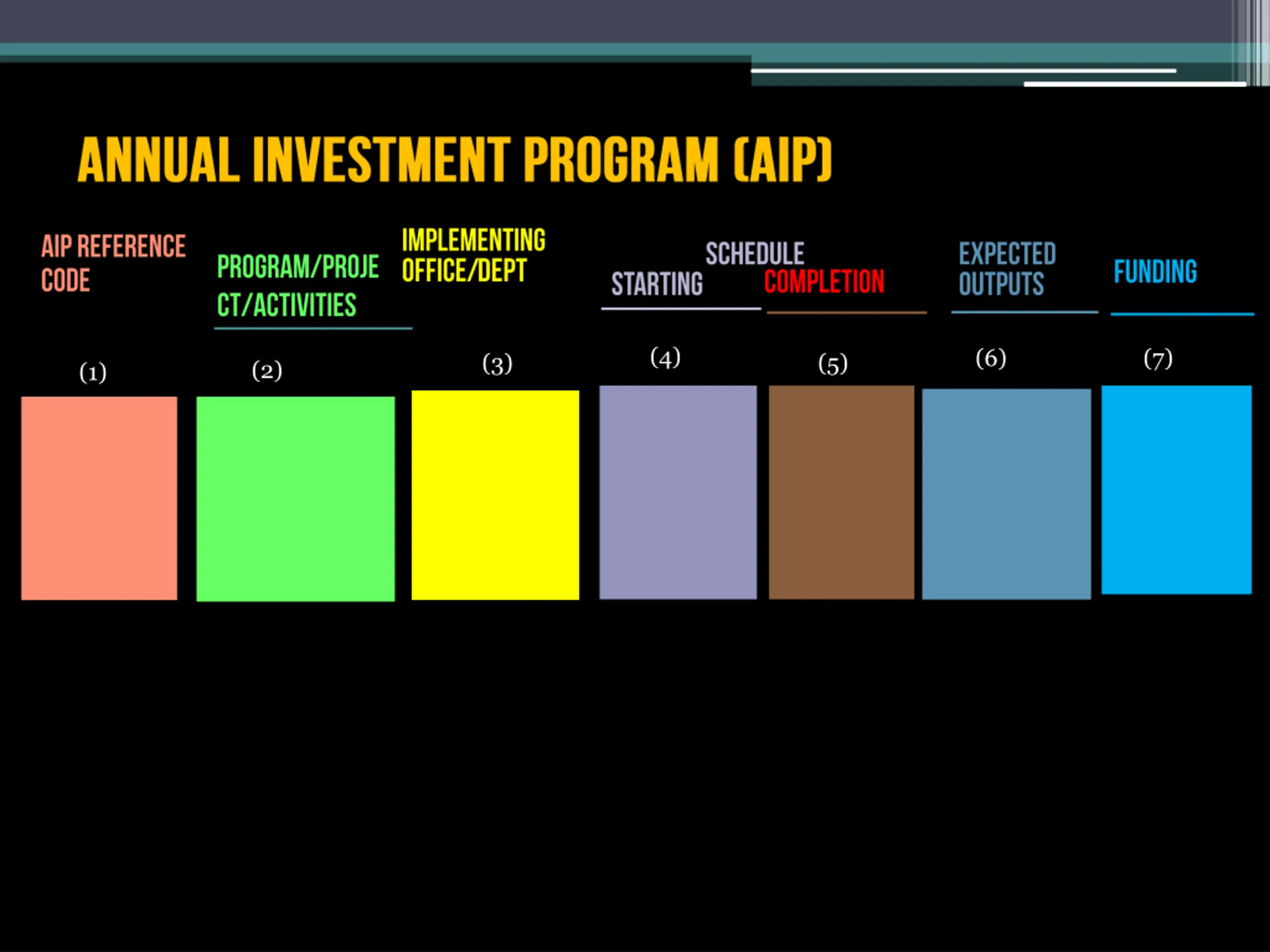 ANNUAL INVESTMENT PROGRAM (AIP)

AIP REFERENCE CODE

PROGRAM/PROJECT/ACTIVITIES

IMPLEMENTING OFFICE/DEPT

SCHEDULE

STARTING

COMPLETION

EXPECTED OUTPUTS

FUNDING

(1)

(2)

(3)

(4)

(5)

(6)

(7)